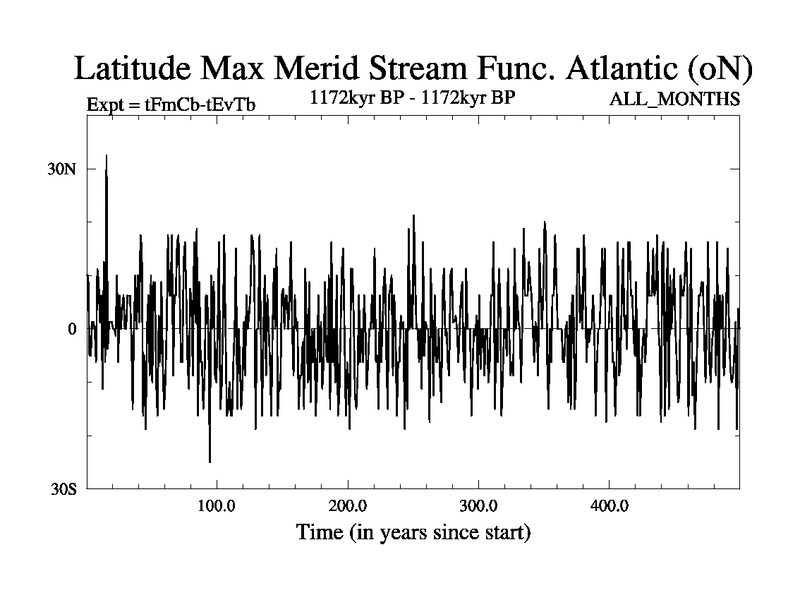 Latitude Max Merid Stream Func. Atlantic (oN)

Expt = tFmCb-tEvTb

1172kyr BP - 1172kyr BP

ALL_MONTHS

30N

0

30S

100.0

200.0

300.0

400.0

Time (in years since start)